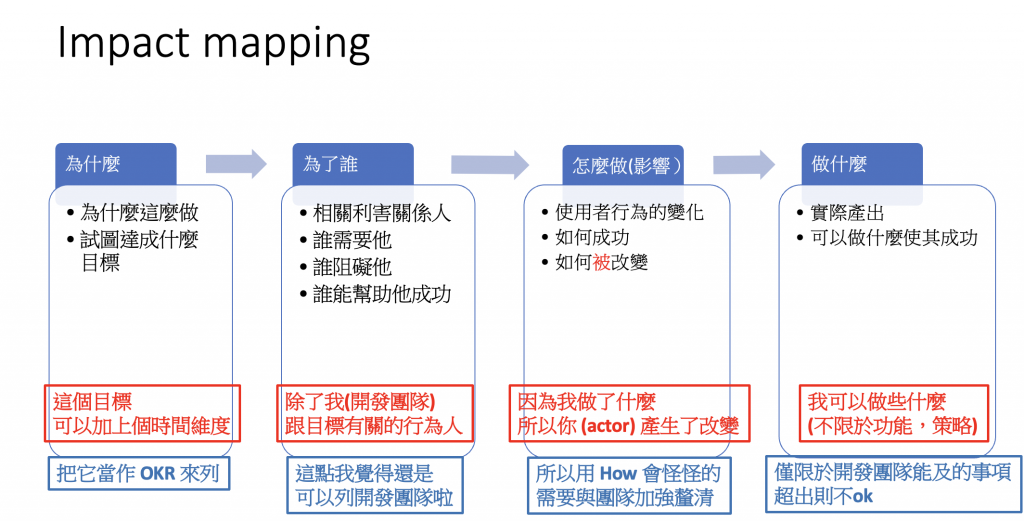 Impact mapping

為什麼

• 為什麼這麼做
• 試圖達成什麼目標

這個目標
可以加上個時間維度

把它當作 OKR 來列

為了誰

• 相關利害關係人
• 誰需要他
• 誰阻礙他
• 誰能幫助他成功

除了我(開發團隊)
跟目標有關的行為人

這點我覺得還是
可以列開發團隊啦

怎麼做(影響)

• 使用者行為的變化
• 如何成功
• 如何被改變

因為我做了什麼
所以你 (actor) 產生了改變

所以用 How 會怪怪的
需要與團隊加強釐清

做什麼

• 實際產出
• 可以做什麼使其成功

我可以做些什麼
(不限於功能，策略)

僅限於開發團隊能及的事項
超出則不ok